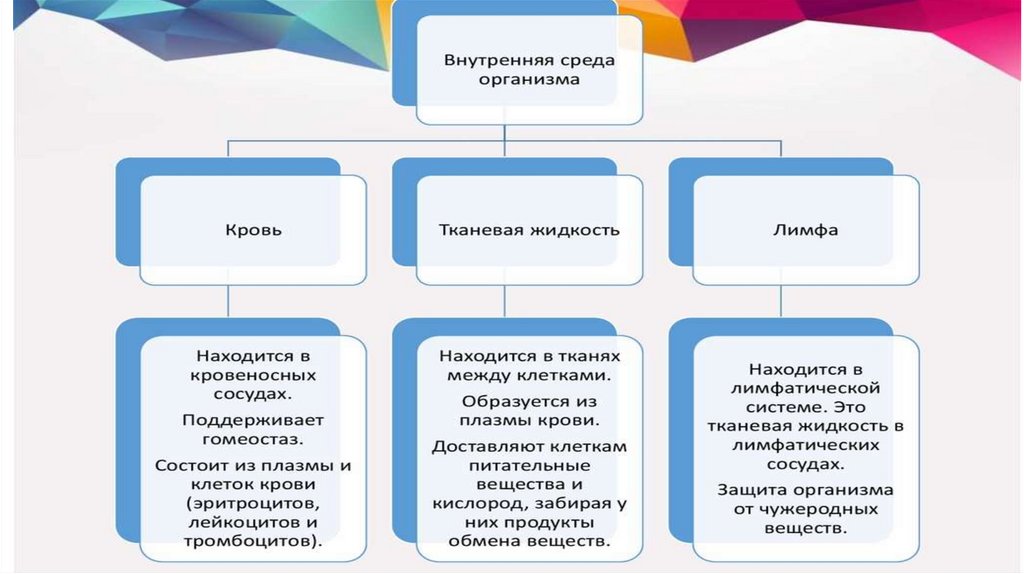 Внутренняя среда организма

Кровь

Тканевая жидкость

Лимфа

Находится в кровеносных сосудах.

Поддерживает гомеостаз.

Состоит из плазмы и клеток крови (эритроцитов, лейкоцитов и тромбоцитов).

Находится в тканях между клетками.

Образуется из плазмы крови.

Доставляют клеткам питательные вещества и кислород, забирая у них продукты обмена веществ.

Находится в лимфатической системе. Это тканевая жидкость в лимфатических сосудах.

Защита организма от чужеродных веществ.